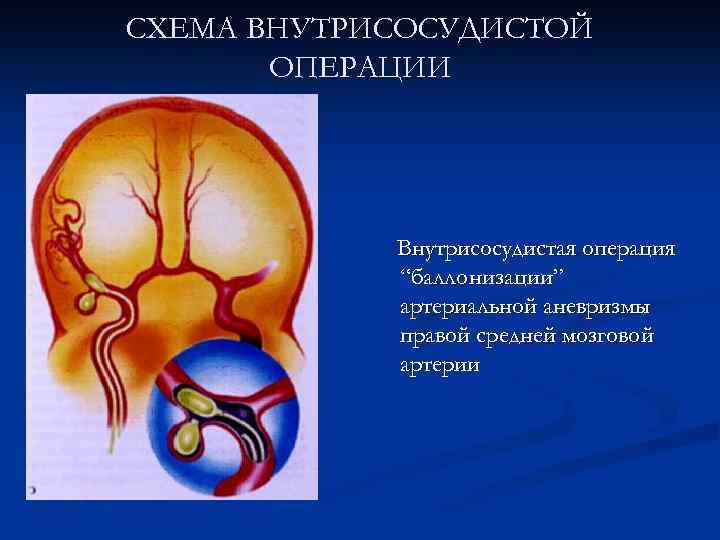 СХЕМА ВНУТРИСОСУДИСТОЙ ОПЕРАЦИИ

Внутрисосудистая операция “баллонизации” артериальной аневризмы правой средней мозговой артерии